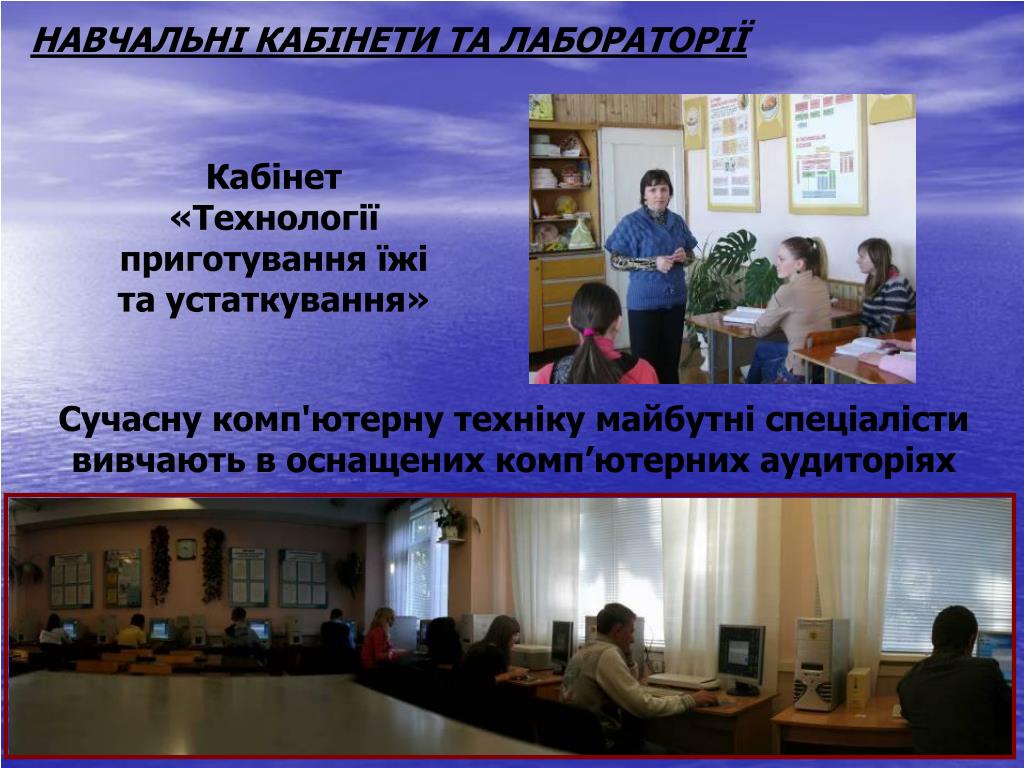 НАВЧАЛЬНІ КАБІНЕТИ ТА ЛАБОРАТОРІЇ

Кабінет «Технології приготування їжі та устаткування»

Сучасну комп'ютерну техніку майбутні спеціалісти вивчають в оснащених комп’ютерних аудиторіях